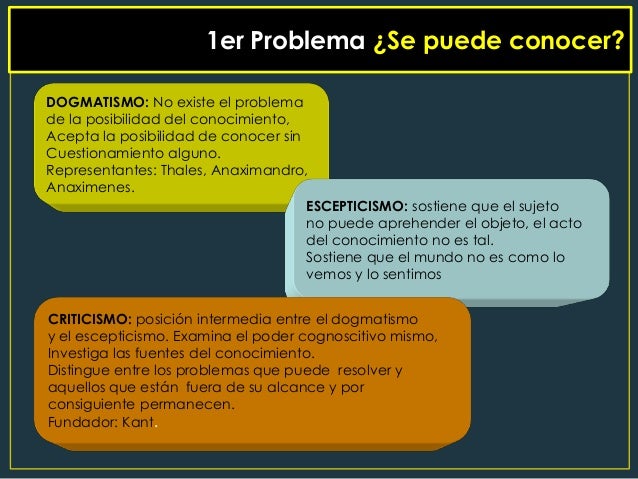 1er Problema ¿Se puede conocer?

DOGMATISMO: No existe el problema de la posibilidad del conocimiento, Acepta la posibilidad de conocer sin Cuestionamiento alguno.
Representantes: Thales, Anaximandro, Anaximenes.

ESCEPTICISMO: sostiene que el sujeto no puede aprehender el objeto, el acto del conocimiento no es tal.
Sostiene que el mundo no es como lo vemos y lo sentimos

CRITICISMO: posición intermedia entre el dogmatismo y el escepticismo. Examina el poder cognoscitivo mismo, Investiga las fuentes del conocimiento.
Distingue entre los problemas que puede resolver y aquellos que están fuera de su alcance y por consiguiente permanecen.
Fundador: Kant.